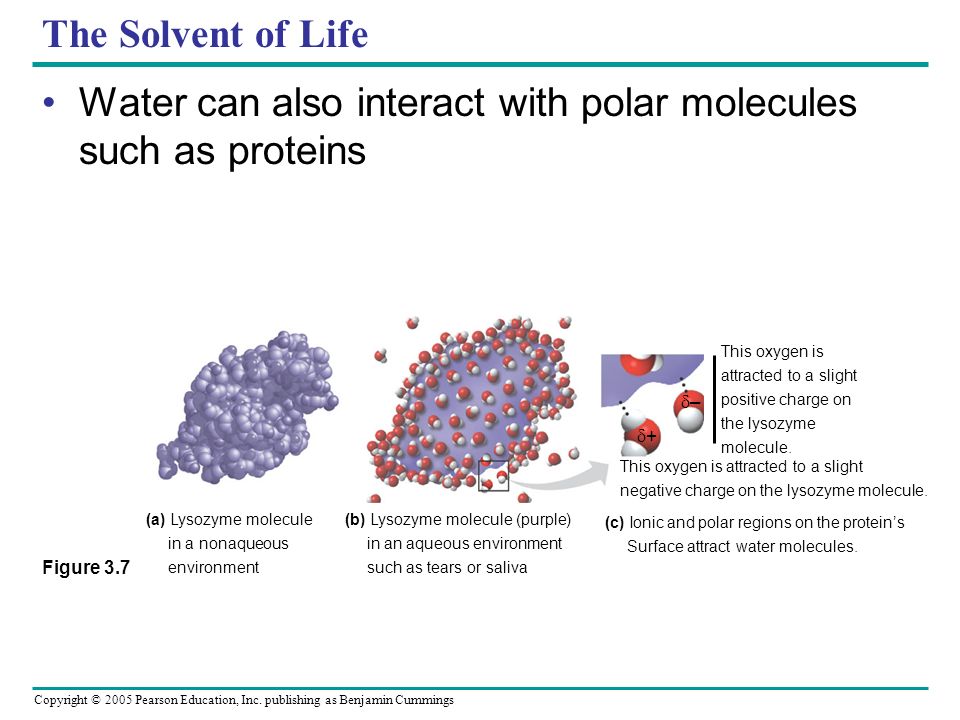 The Solvent of Life

• Water can also interact with polar molecules such as proteins

$\delta-$

$\delta+$

This oxygen is attracted to a slight positive charge on the lysozyme molecule.

This oxygen is attracted to a slight negative charge on the lysozyme molecule.

(a) Lysozyme molecule in a nonaqueous environment

(b) Lysozyme molecule (purple) in an aqueous environment such as tears or saliva

(c) Ionic and polar regions on the protein's Surface attract water molecules.

Figure 3.7

Copyright © 2005 Pearson Education, Inc. publishing as Benjamin Cummings